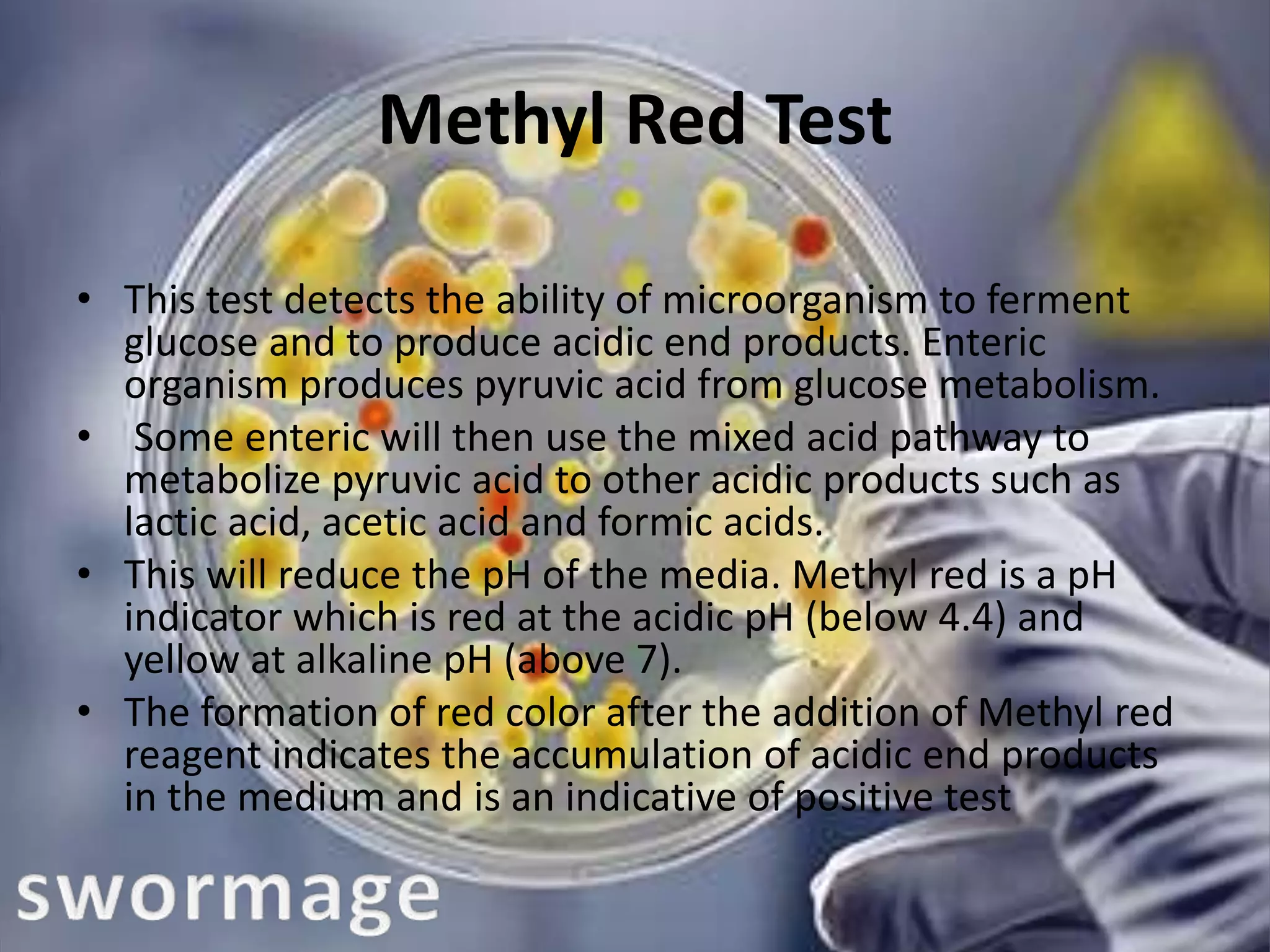 Methyl Red Test

• This test detects the ability of microorganism to ferment glucose and to produce acidic end products. Enteric organism produces pyruvic acid from glucose metabolism.
• Some enteric will then use the mixed acid pathway to metabolize pyruvic acid to other acidic products such as lactic acid, acetic acid and formic acids.
• This will reduce the pH of the media. Methyl red is a pH indicator which is red at the acidic pH (below 4.4) and yellow at alkaline pH (above 7).
• The formation of red color after the addition of Methyl red reagent indicates the accumulation of acidic end products in the medium and is an indicative of positive test

swormage